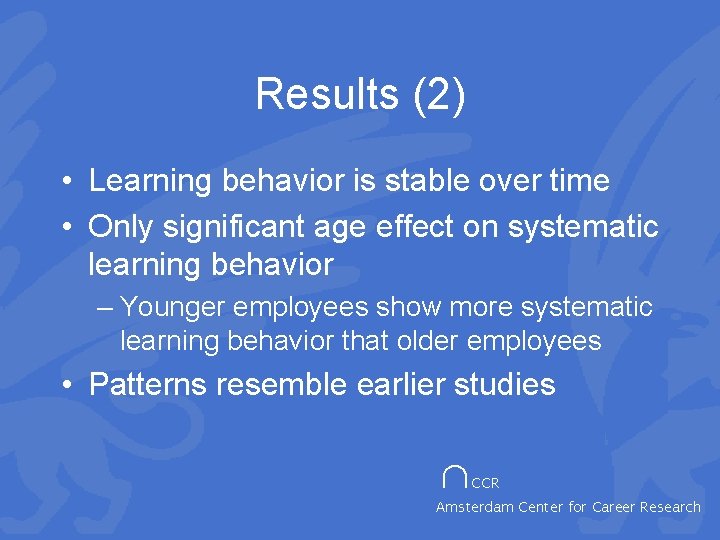 Results (2)

• Learning behavior is stable over time

• Only significant age effect on systematic learning behavior

– Younger employees show more systematic learning behavior that older employees

• Patterns resemble earlier studies

CCR
Amsterdam Center for Career Research